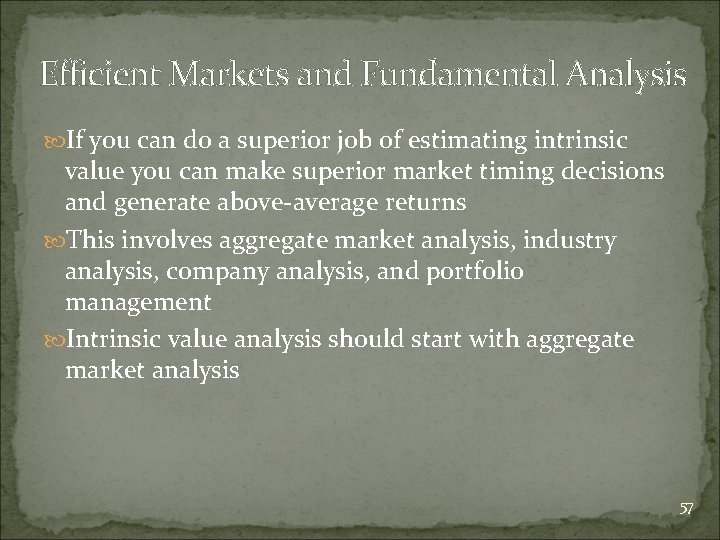 Efficient Markets and Fundamental Analysis

If you can do a superior job of estimating intrinsic value you can make superior market timing decisions and generate above-average returns

This involves aggregate market analysis, industry analysis, company analysis, and portfolio management

Intrinsic value analysis should start with aggregate market analysis

57